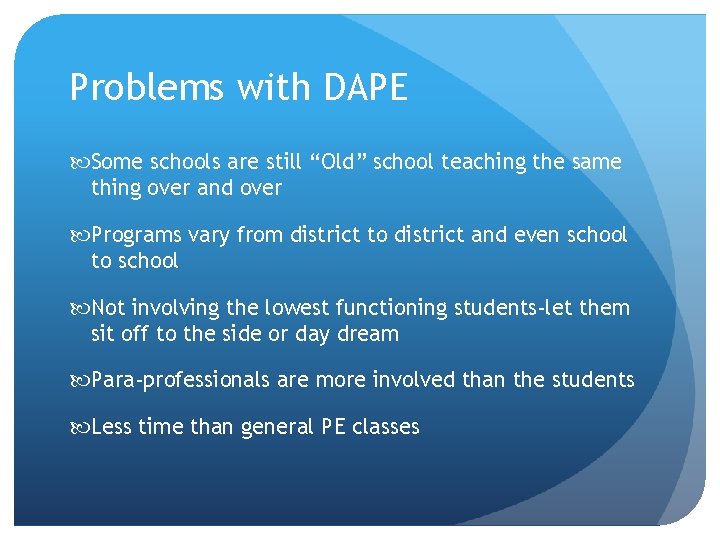 Problems with DAPE

Some schools are still “Old” school teaching the same thing over and over

Programs vary from district to district and even school to school

Not involving the lowest functioning students-let them sit off to the side or day dream

Para-professionals are more involved than the students

Less time than general PE classes